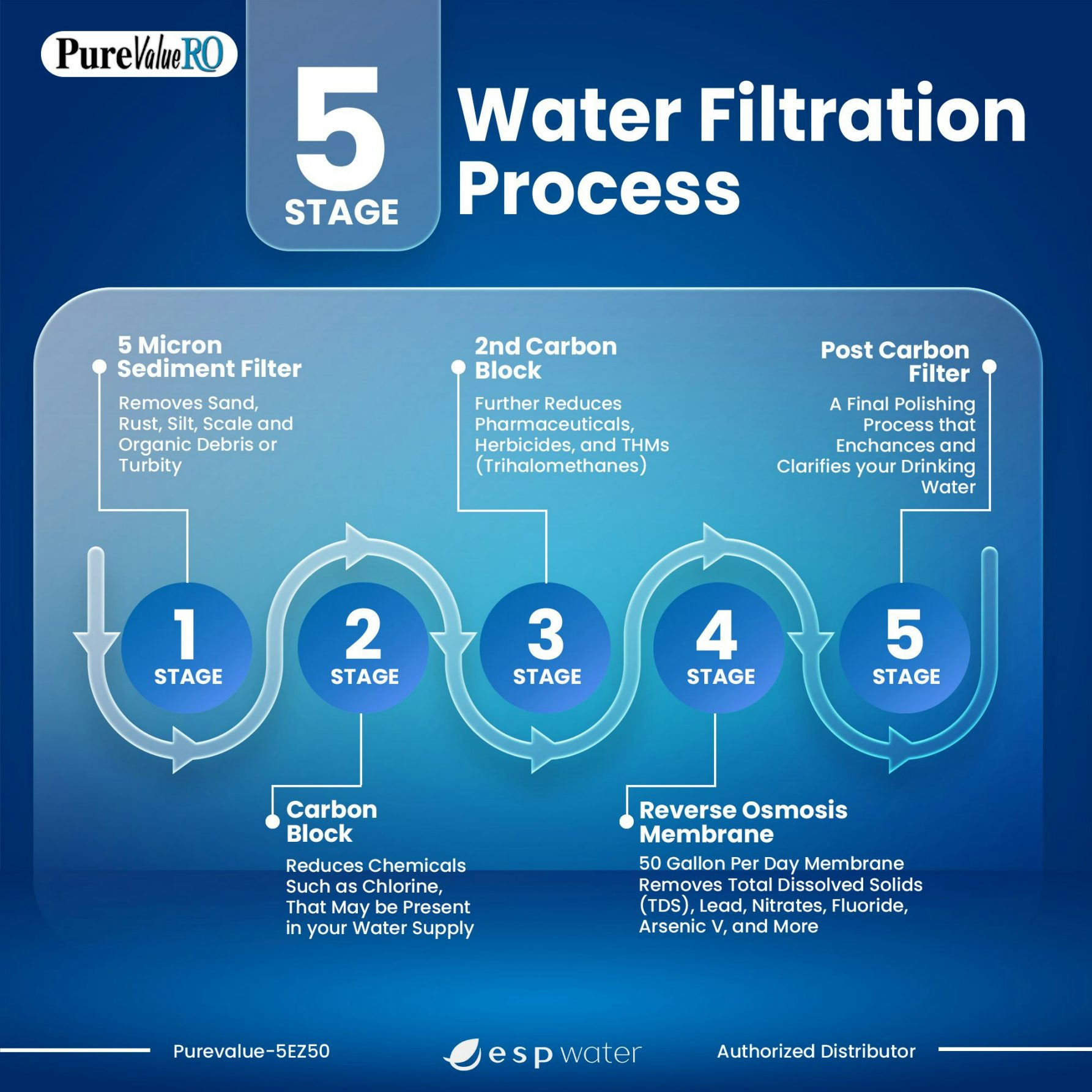 PureValueRO

5 STAGE

Water Filtration Process

5 Micron Sediment Filter

Removes Sand, Rust, Silt, Scale and Organic Debris or Turbity

2nd Carbon Block

Further Reduces Pharmaceuticals, Herbicides, and THMs (Trihalomethanes)

Post Carbon Filter

A Final Polishing Process that Enchances and Clarifies your Drinking Water

1 STAGE

2 STAGE

3 STAGE

4 STAGE

5 STAGE

Carbon Block

Reduces Chemicals Such as Chlorine, That May be Present in your Water Supply

Reverse Osmosis Membrane

50 Gallon Per Day Membrane Removes Total Dissolved Solids (TDS), Lead, Nitrates, Fluoride, Arsenic V, and More

Purevalue-5EZ50

esp water

Authorized Distributor